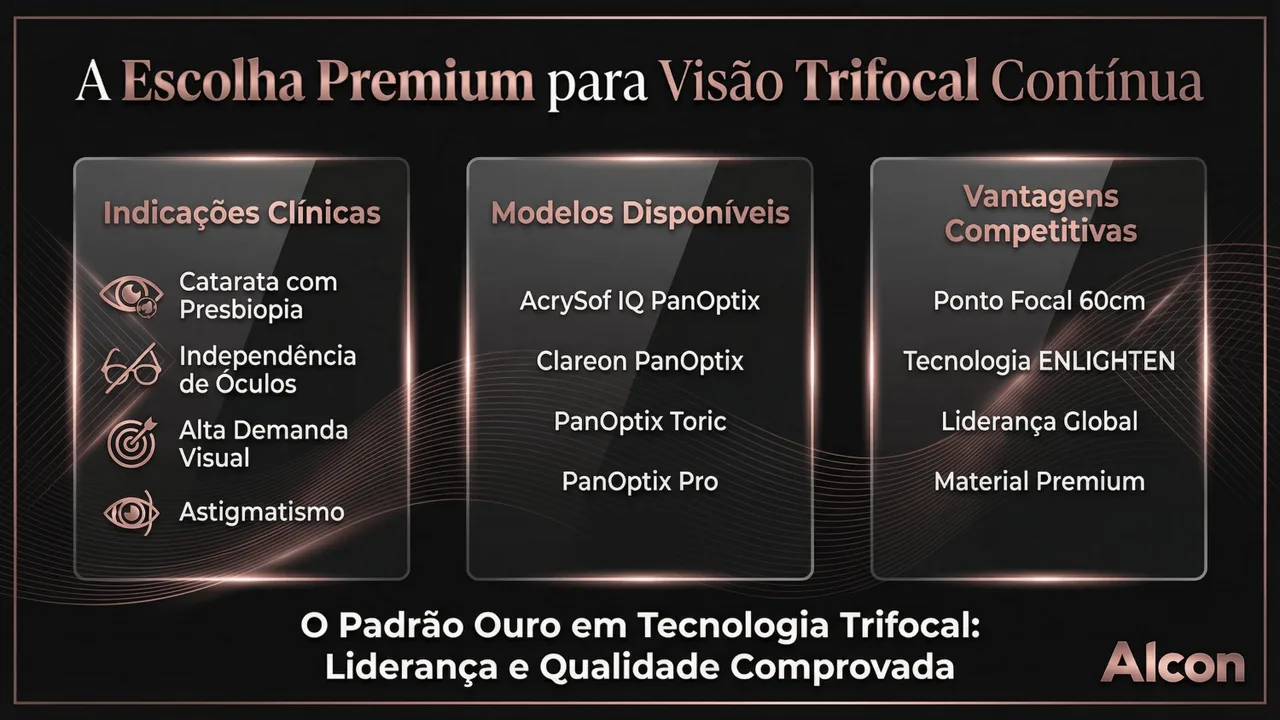 A Escolha Premium para Visão Trifocal Contínua

Indicações Clínicas

Catarata com Presbiopia

Independência de Óculos

Alta Demanda Visual

Astigmatismo

Modelos Disponíveis

AcrySof IQ PanOptix

Clareon PanOptix

PanOptix Toric

PanOptix Pro

Vantagens Competitivas

Ponto Focal 60cm

Tecnologia ENLIGHTEN

Liderança Global

Material Premium

O Padrão Ouro em Tecnologia Trifocal: Liderança e Qualidade Comprovada

Alcon